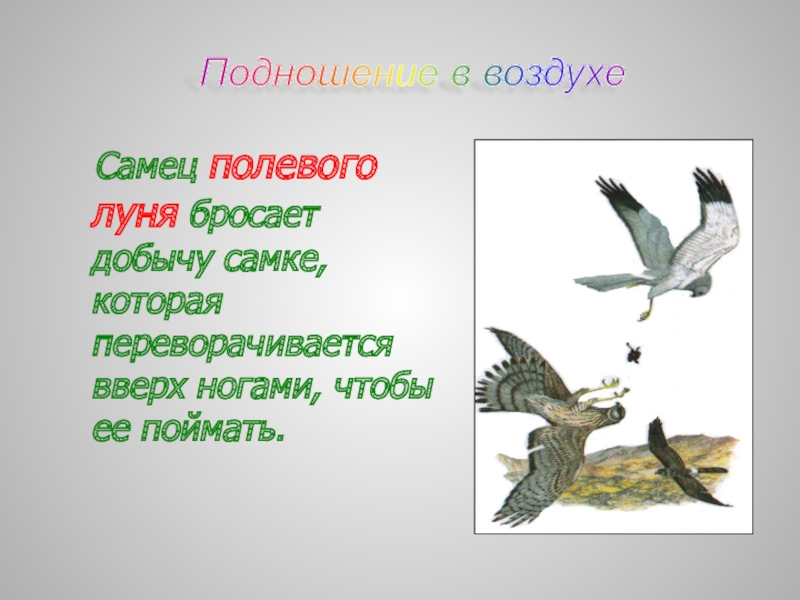 Подношение в воздухе

Самец полевого луня бросает добычу самке, которая переворачивается вверх ногами, чтобы ее поймать.